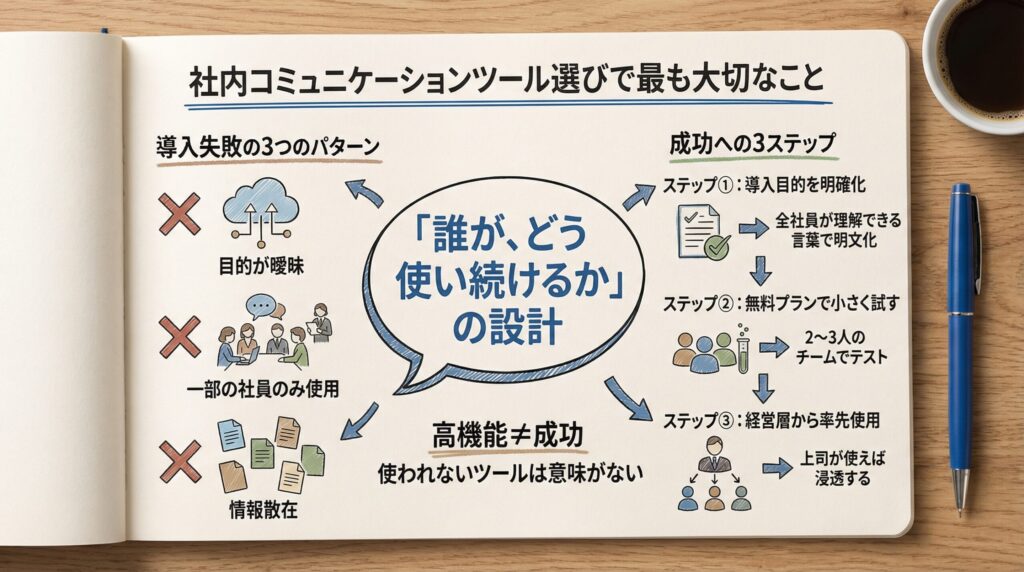 社内コミュニケーションツール選びで最も大切なこと

導入失敗の3つのパターン

目的が曖昧

一部の社員のみ使用

情報散在

「誰が、どう使い続けるか」の設計

高機能≠成功
使われないツールは意味がない

成功への3ステップ

ステップ①：導入目的を明確化
全社員が理解できる言葉で明文化

ステップ②：無料プランで小さく試す
2〜3人のチームでテスト

ステップ③：経営層から率先使用
上司が使えば浸透する